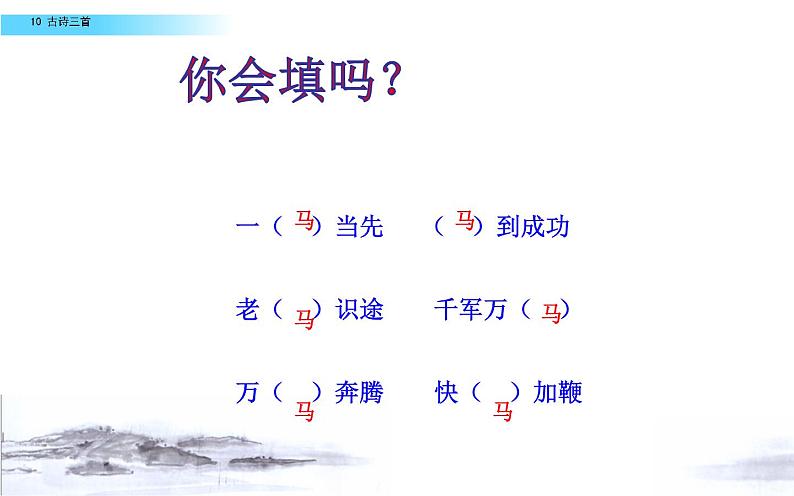 10 古诗三首

你会填吗？

一（马）当先　（马）到成功

老（马）识途　千军万（马）

万（马）奔腾　快（马）加鞭